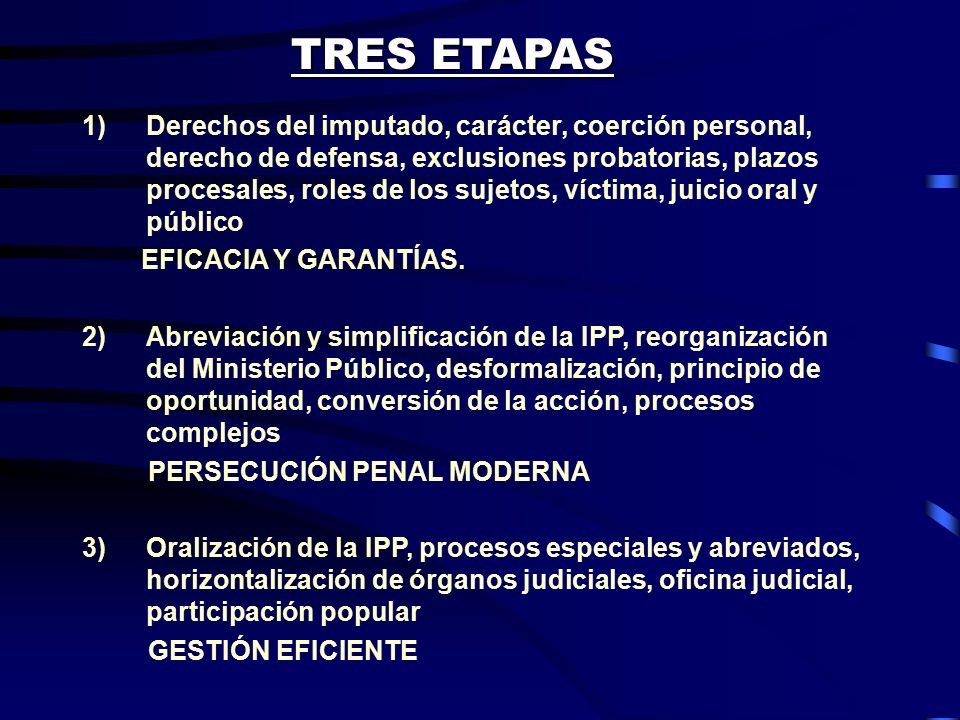 TRES ETAPAS

1) Derechos del imputado, carácter, coerción personal, derecho de defensa, exclusiones probatorias, plazos procesales, roles de los sujetos, víctima, juicio oral y público

EFICACIA Y GARANTÍAS.

2) Abreviación y simplificación de la IPP, reorganización del Ministerio Público, desformalización, principio de oportunidad, conversión de la acción, procesos complejos

PERSECUCIÓN PENAL MODERNA

3) Oralización de la IPP, procesos especiales y abreviados, horizontalización de órganos judiciales, oficina judicial, participación popular

GESTIÓN EFICIENTE